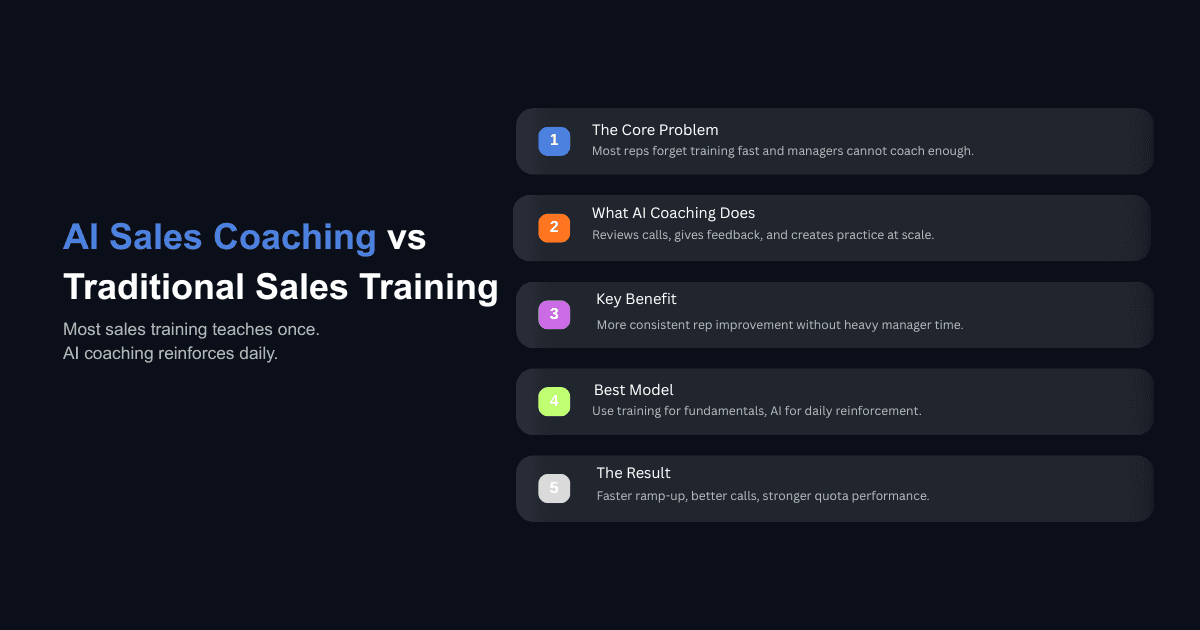 AI Sales Coaching vs Traditional Sales Training

Most sales training teaches once.
AI coaching reinforces daily.

1
The Core Problem
Most reps forget training fast and managers cannot coach enough.

2
What AI Coaching Does
Reviews calls, gives feedback, and creates practice at scale.

3
Key Benefit
More consistent rep improvement without heavy manager time.

4
Best Model
Use training for fundamentals, AI for daily reinforcement.

5
The Result
Faster ramp-up, better calls, stronger quota performance.